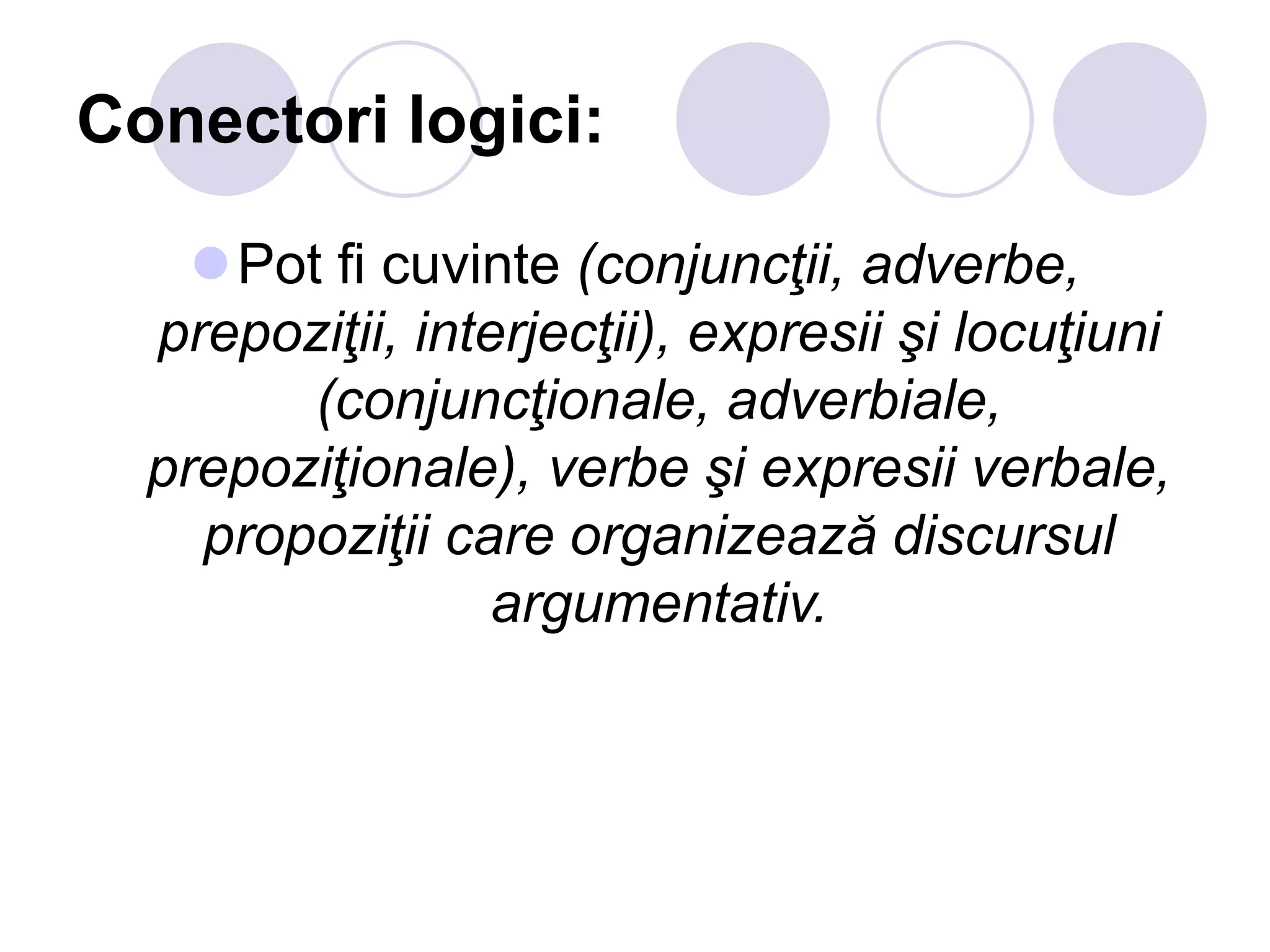 Conectori logici:

Pot fi cuvinte (conjuncţii, adverbe, prepoziţii, interjecţii), expresii şi locuţiuni (conjuncţionale, adverbiale, prepoziţionale), verbe şi expresii verbale, propoziţii care organizează discursul argumentativ.